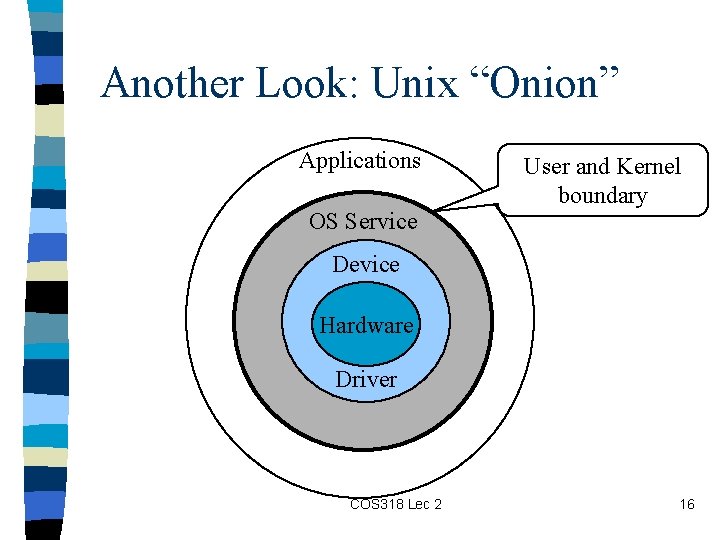 Another Look: Unix “Onion”

Applications

User and Kernel boundary

OS Service

Device

Hardware

Driver

COS318 Lec 2

16